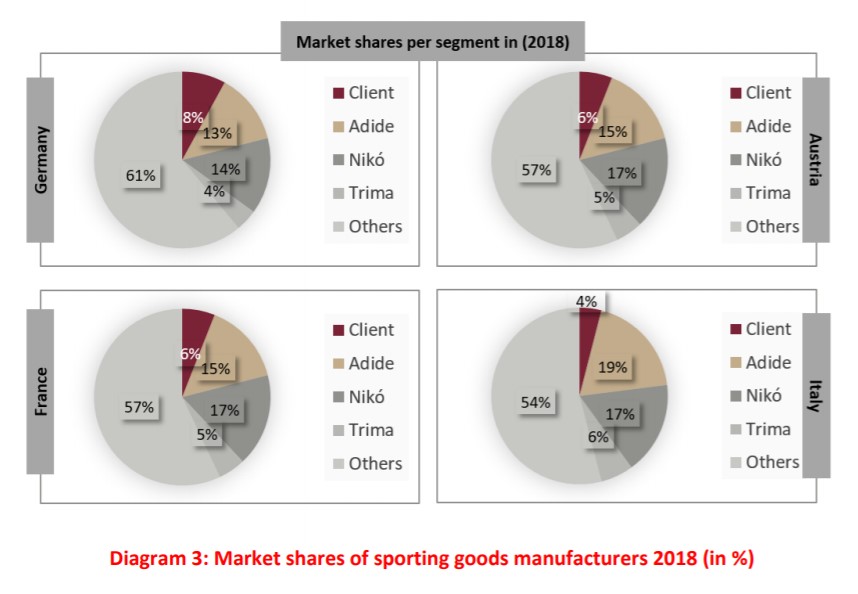 Market shares per segment in (2018)

Germany
8%
13%
14%
4%
61%
Client
Adide
Nikó
Trima
Others

Austria
6%
15%
17%
5%
57%
Client
Adide
Nikó
Trima
Others

France
6%
15%
17%
5%
57%
Client
Adide
Nikó
Trima
Others

Italy
4%
19%
17%
6%
54%
Client
Adide
Nikó
Trima
Others

Diagram 3: Market shares of sporting goods manufacturers 2018 (in %)